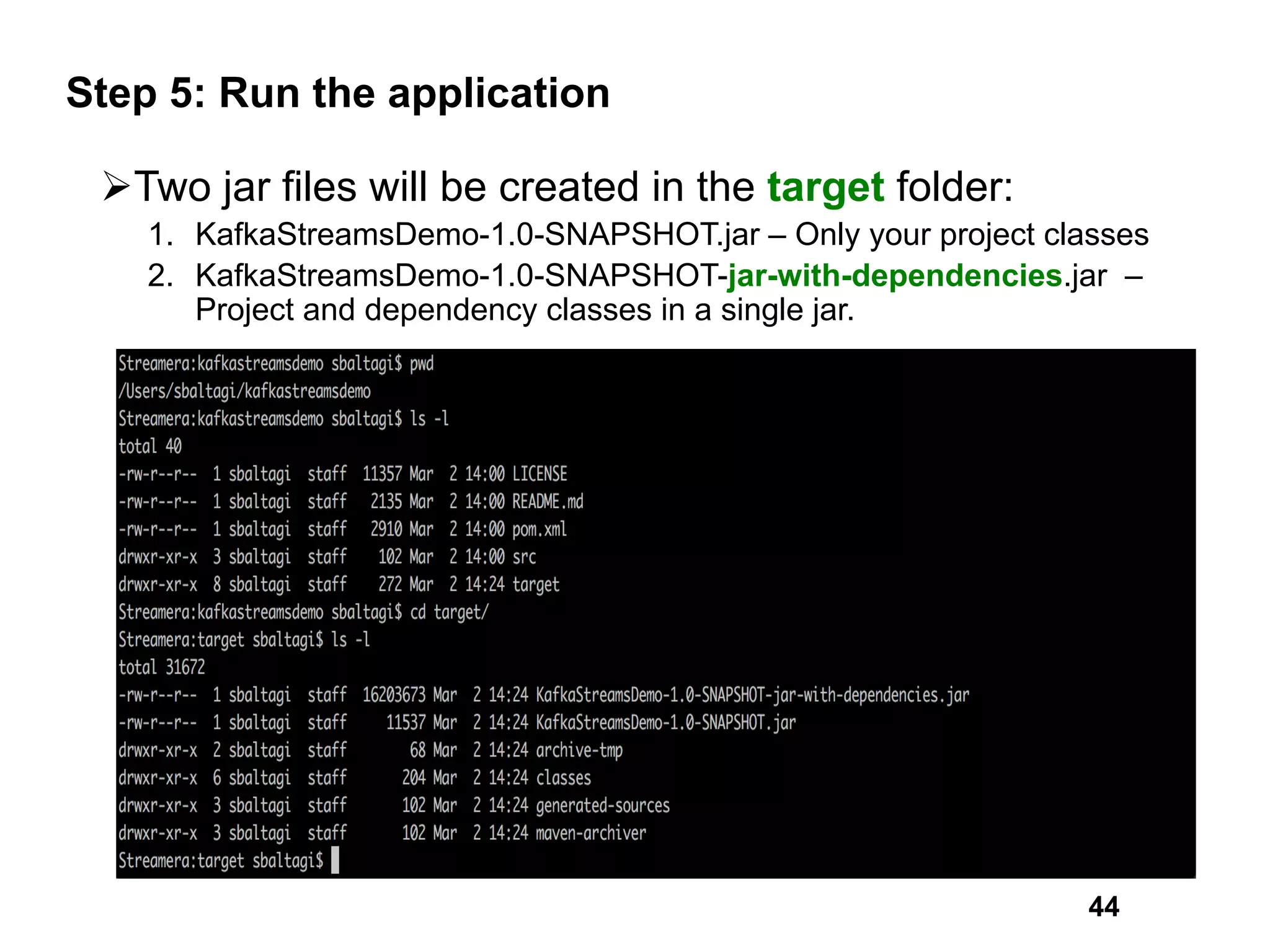 Step 5: Run the application

➢Two jar files will be created in the target folder:

1. KafkaStreamsDemo-1.0-SNAPSHOT.jar – Only your project classes
2. KafkaStreamsDemo-1.0-SNAPSHOT-jar-with-dependencies.jar – Project and dependency classes in a single jar.

Streamera:kafkastreamsdemo sbaltagi$ pwd
/Users/sbaltagi/kafkastreamsdemo
Streamera:kafkastreamsdemo sbaltagi$ ls -l
total 40
-rw-r--r-- 1 sbaltagi staff 11357 Mar 2 14:00 LICENSE
-rw-r--r-- 1 sbaltagi staff 2135 Mar 2 14:00 README.md
-rw-r--r-- 1 sbaltagi staff 2910 Mar 2 14:00 pom.xml
drwxr-xr-x 3 sbaltagi staff 102 Mar 2 14:00 src
drwxr-xr-x 8 sbaltagi staff 272 Mar 2 14:24 target
Streamera:kafkastreamsdemo sbaltagi$ cd target/
Streamera:target sbaltagi$ ls -l
total 31672
-rw-r--r-- 1 sbaltagi staff 16203673 Mar 2 14:24 KafkaStreamsDemo-1.0-SNAPSHOT-jar-with-dependencies.jar
-rw-r--r-- 1 sbaltagi staff 11537 Mar 2 14:24 KafkaStreamsDemo-1.0-SNAPSHOT.jar
drwxr-xr-x 2 sbaltagi staff 68 Mar 2 14:24 archive-tmp
drwxr-xr-x 6 sbaltagi staff 204 Mar 2 14:24 classes
drwxr-xr-x 3 sbaltagi staff 102 Mar 2 14:24 generated-sources
drwxr-xr-x 3 sbaltagi staff 102 Mar 2 14:24 maven-archiver
Streamera:target sbaltagi$

44